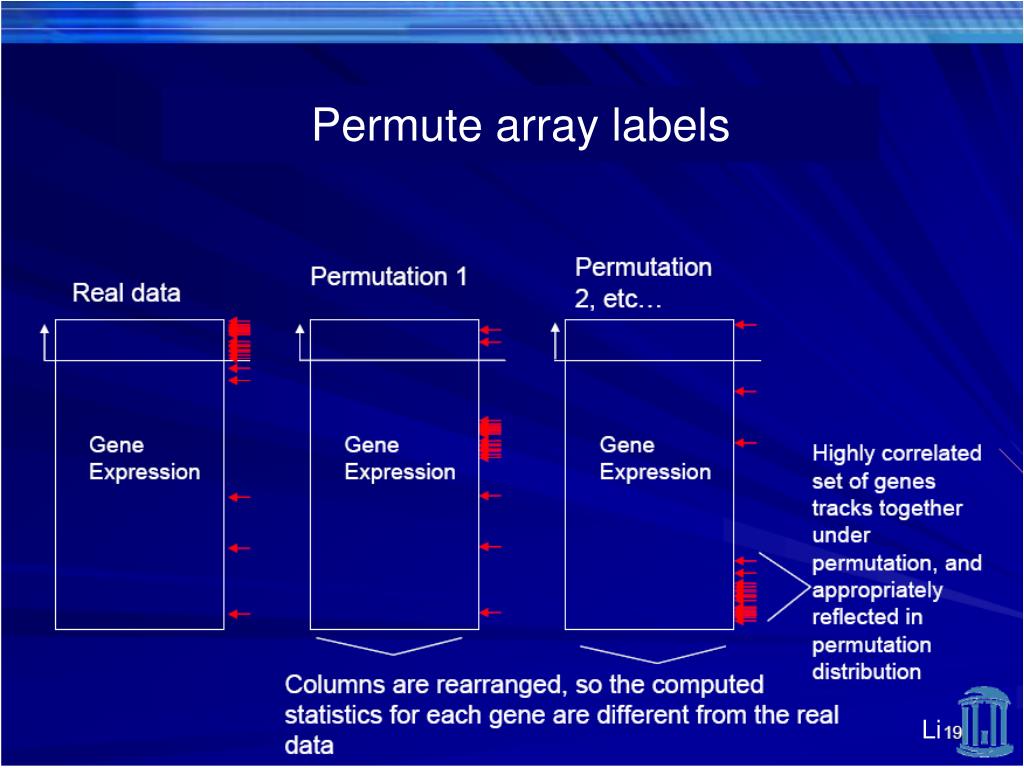 Permute array labels

Real data

Gene Expression

Permutation 1

Gene Expression

Permutation 2, etc…

Gene Expression

Highly correlated set of genes tracks together under permutation, and appropriately reflected in permutation distribution

Columns are rearranged, so the computed statistics for each gene are different from the real data

Li 19